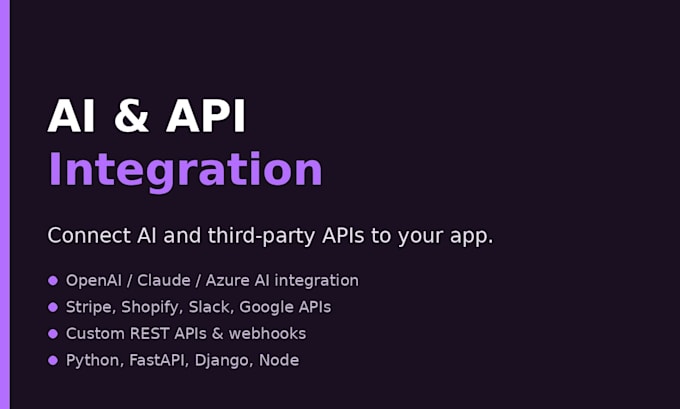 AI & API
Integration

Connect AI and third-party APIs to your app.

• OpenAI / Claude / Azure AI integration
• Stripe, Shopify, Slack, Google APIs
• Custom REST APIs & webhooks
• Python, FastAPI, Django, Node